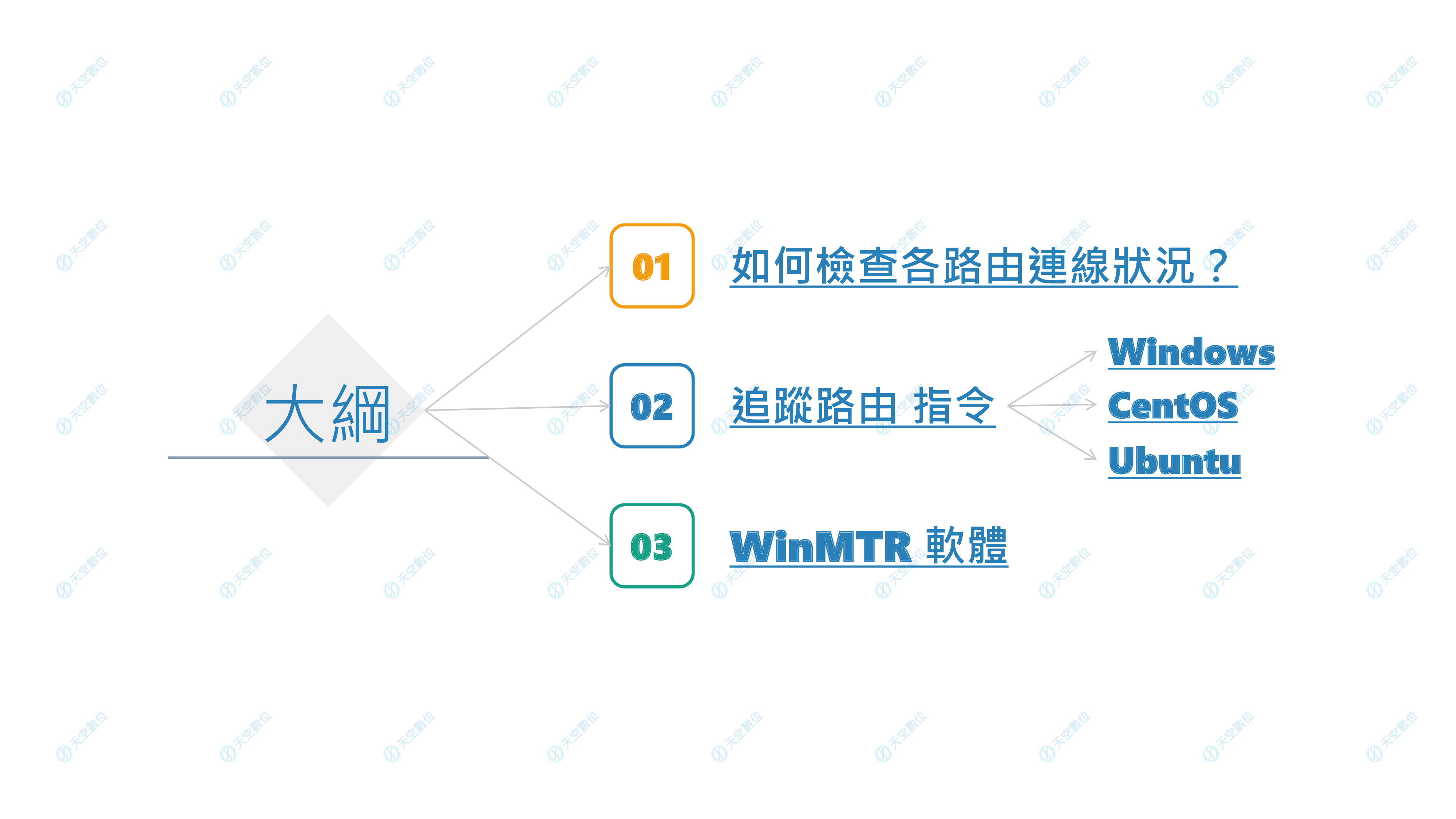 大綱

01 如何檢查各路由連線狀況？

02 追蹤路由 指令

Windows

CentOS

Ubuntu

03 WinMTR 軟體

天空數位